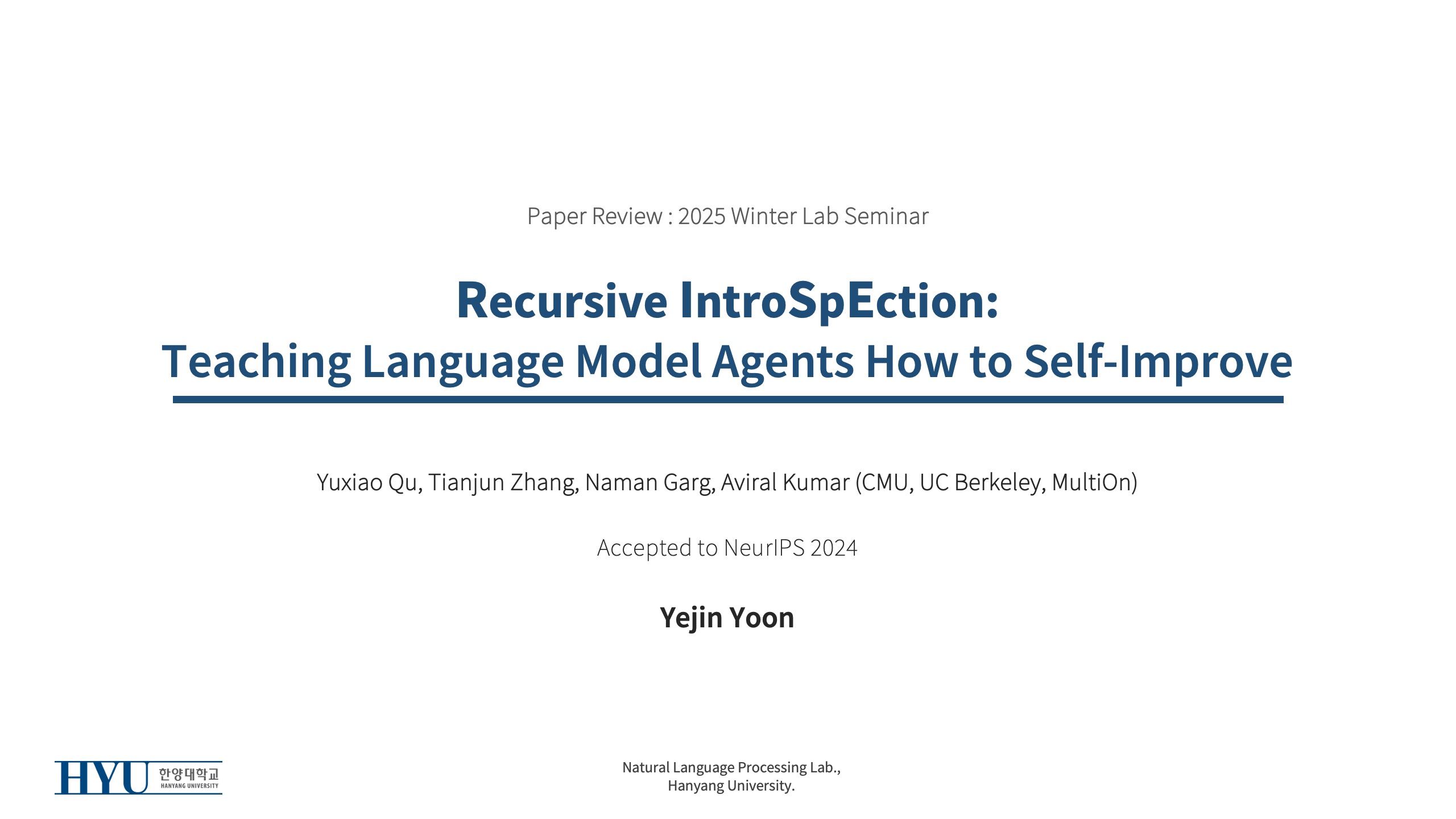 Paper Review : 2025 Winter Lab Seminar

Recursive IntroSpEction:
Teaching Language Model Agents How to Self-Improve

Yuxiao Qu, Tianjun Zhang, Naman Garg, Aviral Kumar (CMU, UC Berkeley, MultiOn)

Accepted to NeurIPS 2024

Yejin Yoon

HYU 한양대학교 HANYANG UNIVERSITY

Natural Language Processing Lab., Hanyang University.